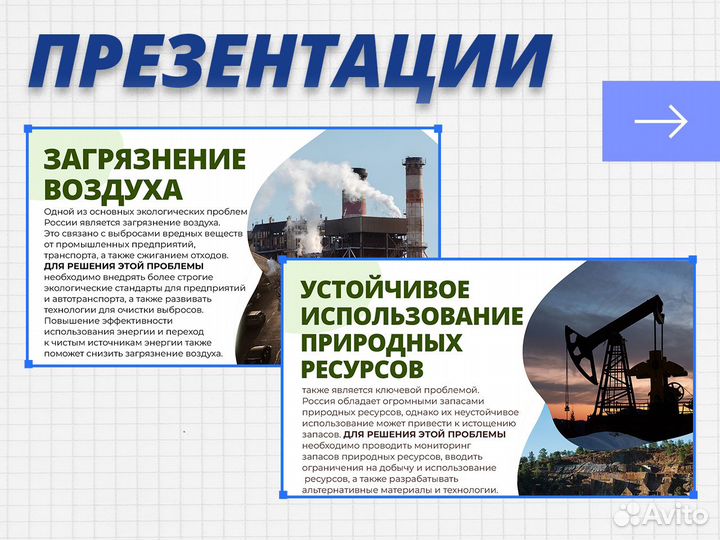 ПРЕЗЕНТАЦИИ

ЗАГРЯЗНЕНИЕ ВОЗДУХА

Одной из основных экологических проблем России является загрязнение воздуха. Это связано с выбросами вредных веществ от промышленных предприятий, транспорта, а также сжиганием отходов. ДЛЯ РЕШЕНИЯ ЭТОЙ ПРОБЛЕМЫ необходимо внедрять более строгие экологические стандарты для предприятий и автотранспорта, а также развивать технологии для очистки выбросов. Повышение эффективности использования энергии и переход к чистым источникам энергии также поможет снизить загрязнение воздуха.

УСТОЙЧИВОЕ ИСПОЛЬЗОВАНИЕ ПРИРОДНЫХ РЕСУРСОВ

также является ключевой проблемой. Россия обладает огромными запасами природных ресурсов, однако их неустойчивое использование может привести к истощению запасов. ДЛЯ РЕШЕНИЯ ЭТОЙ ПРОБЛЕМЫ необходимо проводить мониторинг запасов природных ресурсов, вводить ограничения на добычу и использование ресурсов, а также разрабатывать альтернативные материалы и технологии.

Avito